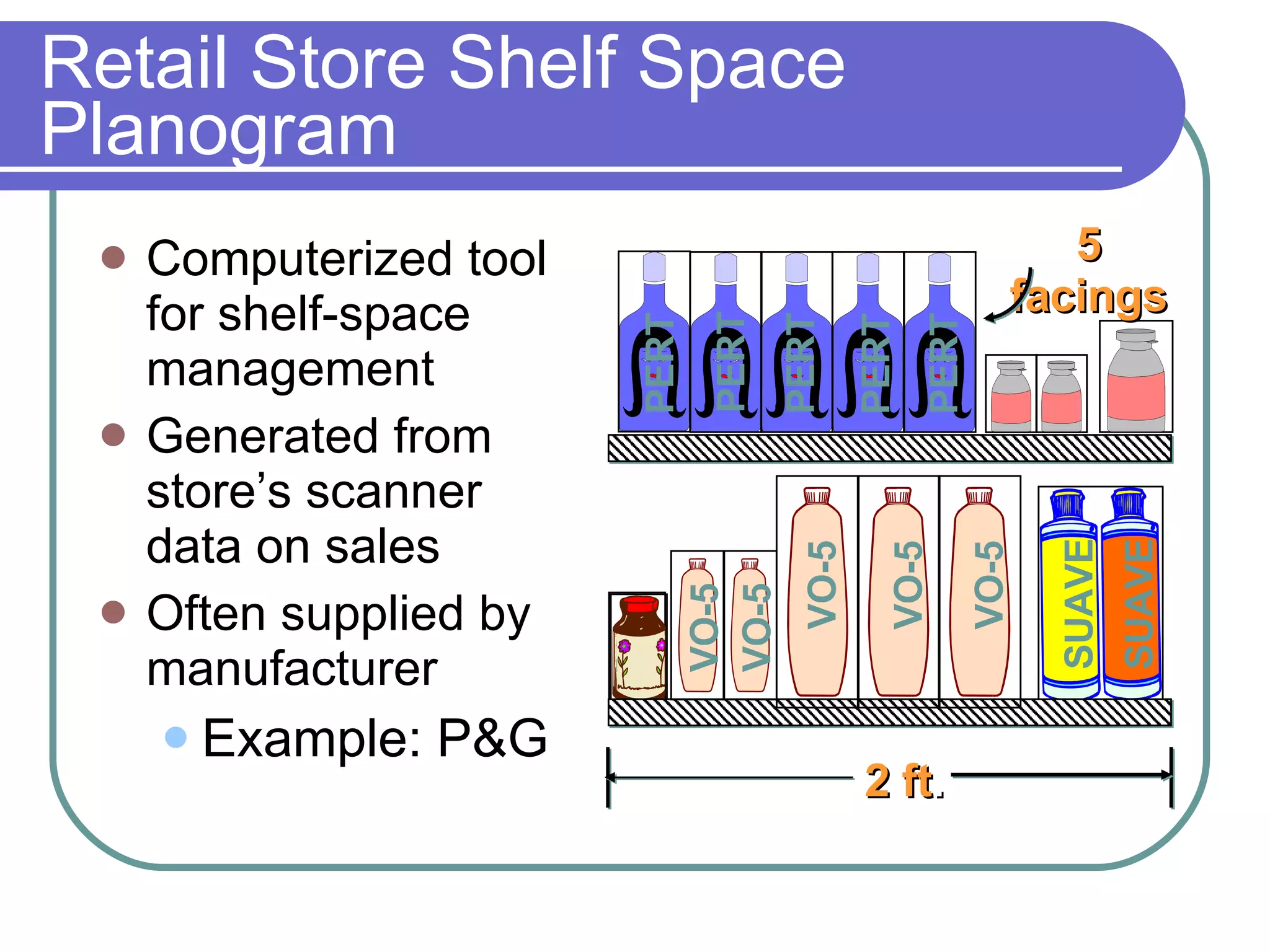 Retail Store Shelf Space Planogram

Computerized tool for shelf-space management

Generated from store's scanner data on sales

Often supplied by manufacturer

Example: P&G

5 facings

PERT
PERT
PERT
PERT
PERT

VO-5
VO-5
VO-5
VO-5
VO-5

SUAVE
SUAVE

2 ft.